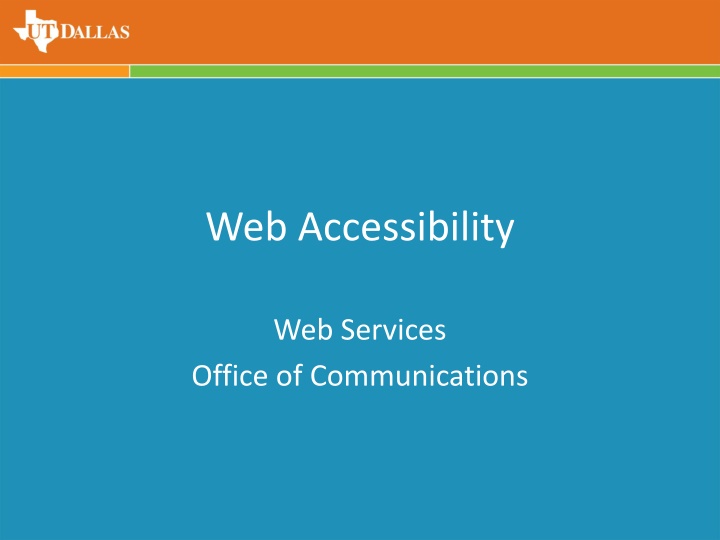 UT DALLAS

Web Accessibility

Web Services
Office of Communications